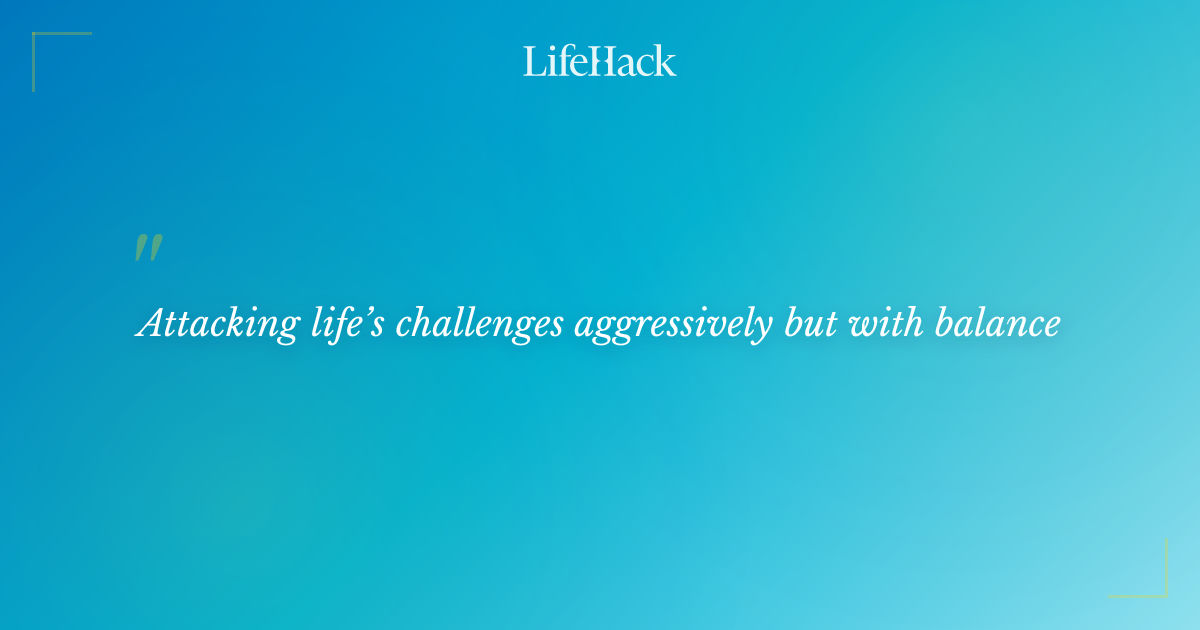 LifeHack

"

Attacking life's challenges aggressively but with balance